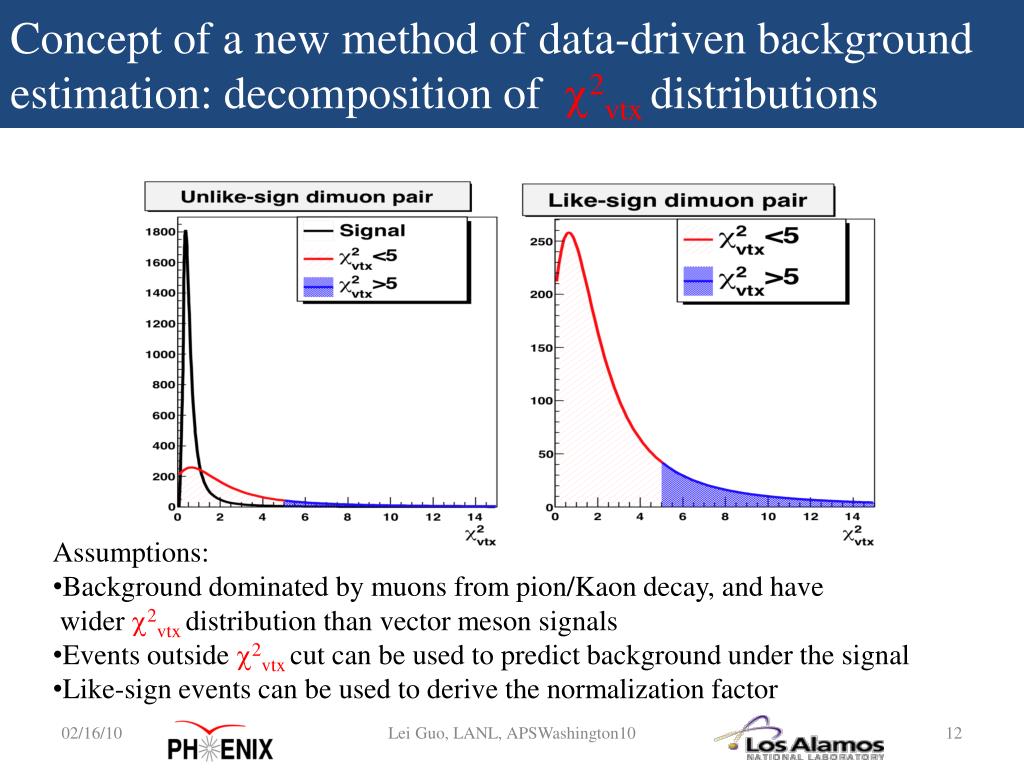 Concept of a new method of data-driven background estimation: decomposition of $\chi^2_{vtx}$ distributions

Unlike-sign dimuon pair

Signal
$\chi^2_{vtx}<5$
$\chi^2_{vtx}>5$

1800
1600
1400
1200
1000
800
600
400
200
0
0 2 4 6 8 10 12 14
$\chi^2_{vtx}$

Like-sign dimuon pair

$\chi^2_{vtx}<5$
$\chi^2_{vtx}>5$

250
200
150
100
50
0
0 2 4 6 8 10 12 14
$\chi^2_{vtx}$

Assumptions:
•Background dominated by muons from pion/Kaon decay, and have wider $\chi^2_{vtx}$ distribution than vector meson signals
•Events outside $\chi^2_{vtx}$ cut can be used to predict background under the signal
•Like-sign events can be used to derive the normalization factor

02/16/10
PHENIX
Lei Guo, LANL, APSWashington10
Los Alamos NATIONAL LABORATORY
12